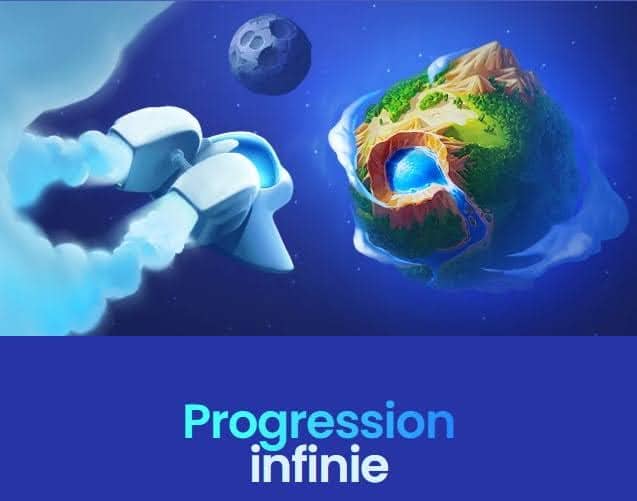 Progression
infinie